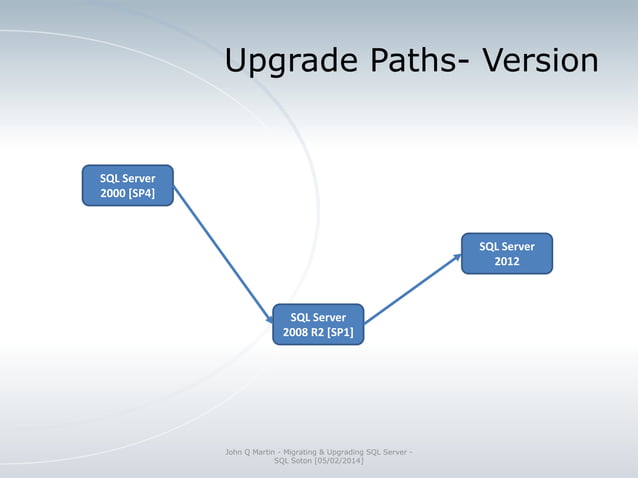 Upgrade Paths- Version

SQL Server 2000 [SP4]

SQL Server 2008 R2 [SP1]

SQL Server 2012

John Q Martin - Migrating & Upgrading SQL Server - SQL Soton [05/02/2014]